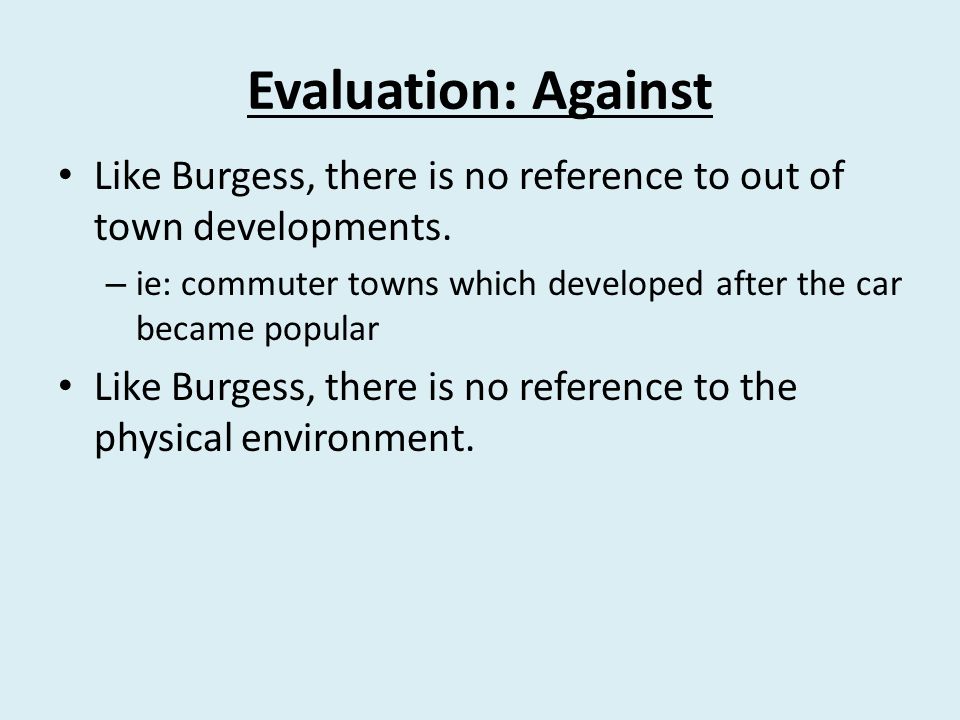 Evaluation: Against

• Like Burgess, there is no reference to out of town developments.

– ie: commuter towns which developed after the car became popular

• Like Burgess, there is no reference to the physical environment.